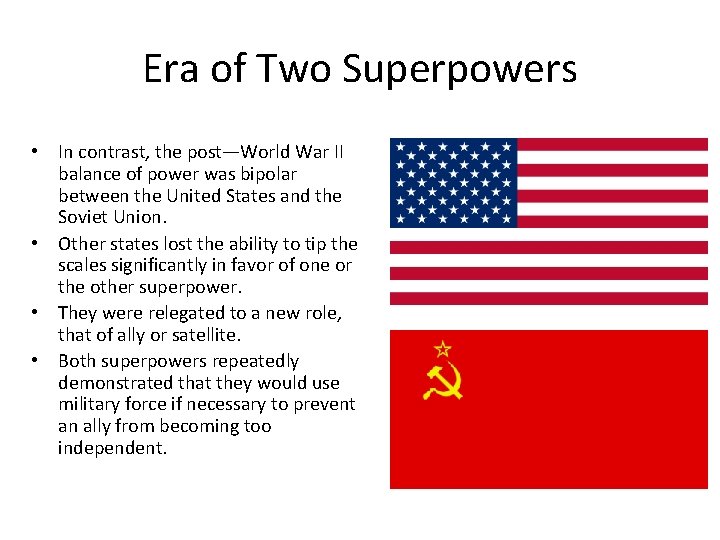 Era of Two Superpowers

• In contrast, the post—World War II balance of power was bipolar between the United States and the Soviet Union.
• Other states lost the ability to tip the scales significantly in favor of one or the other superpower.
• They were relegated to a new role, that of ally or satellite.
• Both superpowers repeatedly demonstrated that they would use military force if necessary to prevent an ally from becoming too independent.